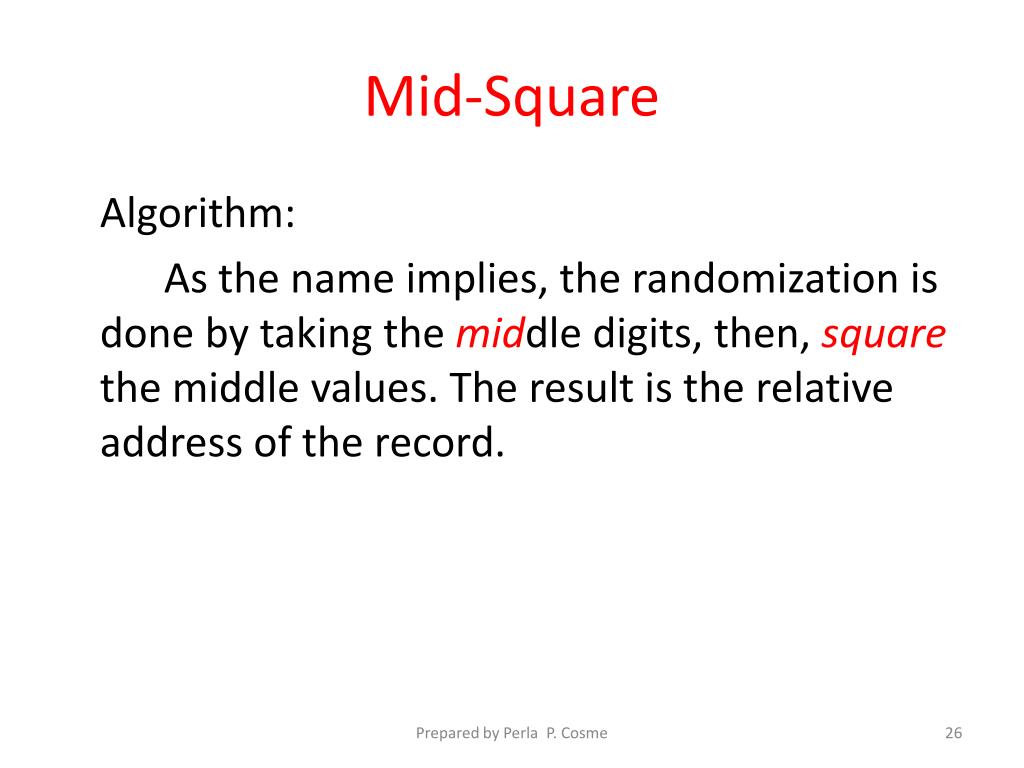 Mid-Square

Algorithm:

As the name implies, the randomization is done by taking the middle digits, then, square the middle values. The result is the relative address of the record.

Prepared by Perla P. Cosme

26